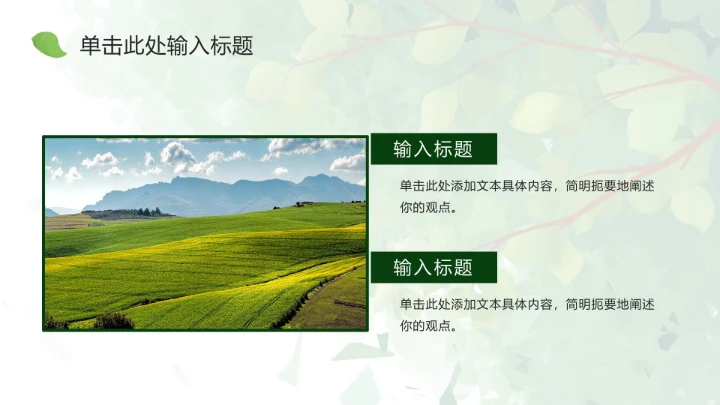 单击此处输入标题

输入标题

单击此处添加文本具体内容，简明扼要地阐述你的观点。

输入标题

单击此处添加文本具体内容，简明扼要地阐述你的观点。